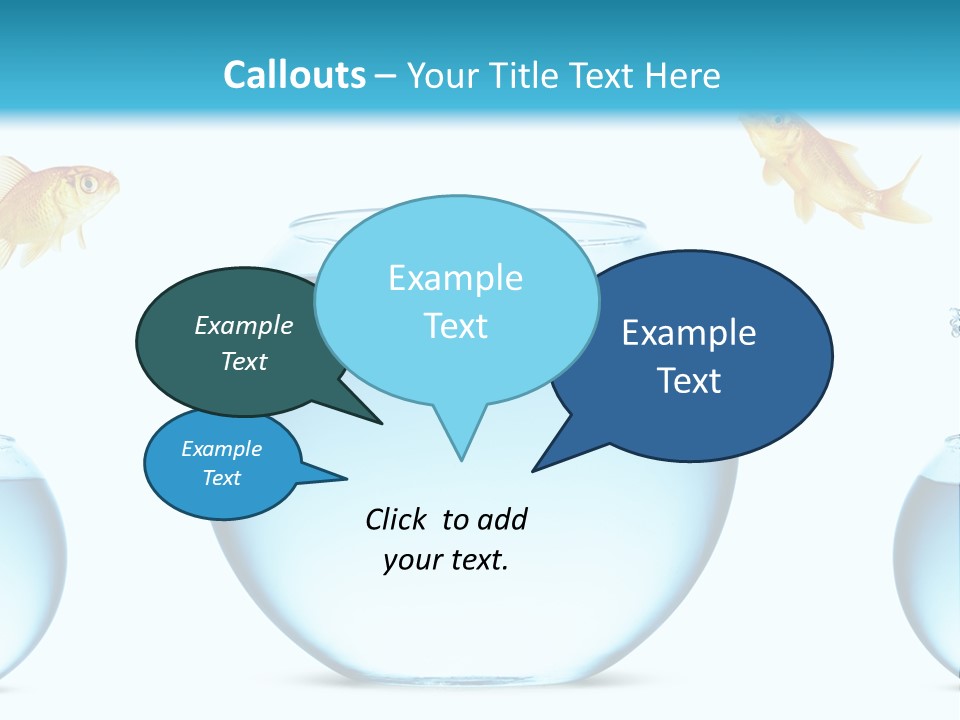 Callouts – Your Title Text Here

Example Text

Example Text

Example Text

Example Text

Click to add your text.